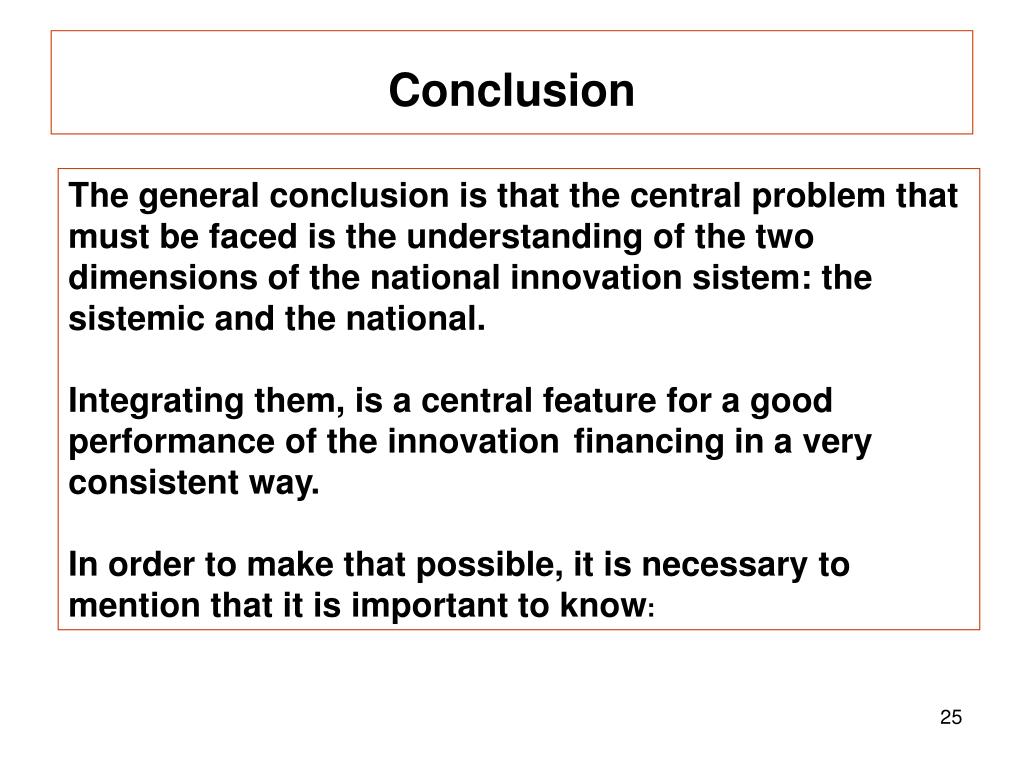 Conclusion

The general conclusion is that the central problem that must be faced is the understanding of the two dimensions of the national innovation sistem: the sistemic and the national.

Integrating them, is a central feature for a good performance of the innovation financing in a very consistent way.

In order to make that possible, it is necessary to mention that it is important to know:

25